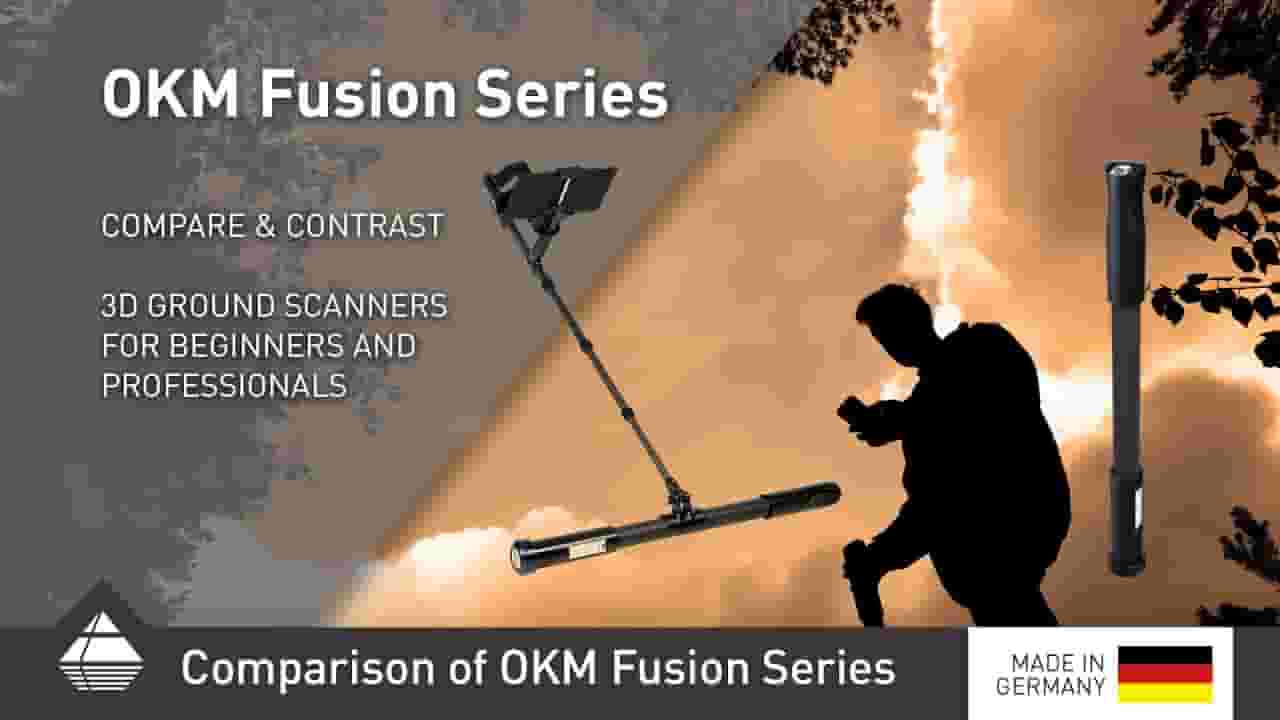 OKM Fusion Series

COMPARE & CONTRAST

3D GROUND SCANNERS FOR BEGINNERS AND PROFESSIONALS

Comparison of OKM Fusion Series

MADE IN GERMANY